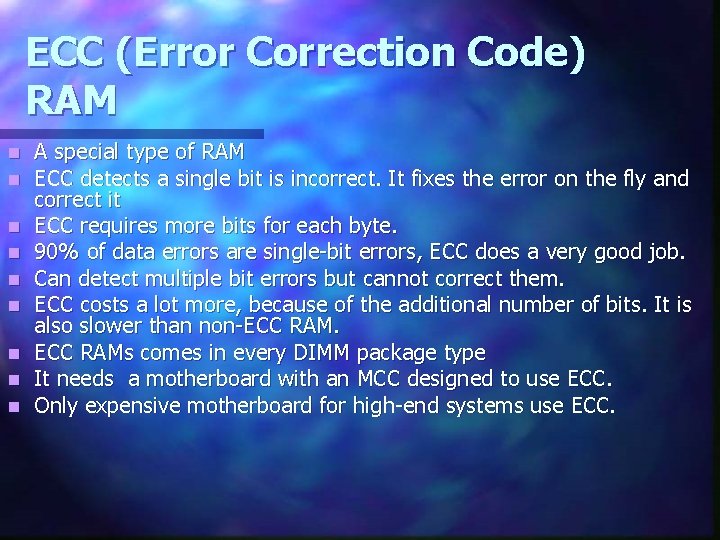 ECC (Error Correction Code) RAM

- A special type of RAM
- ECC detects a single bit is incorrect. It fixes the error on the fly and correct it
- ECC requires more bits for each byte.
- 90% of data errors are single-bit errors, ECC does a very good job.
- Can detect multiple bit errors but cannot correct them.
- ECC costs a lot more, because of the additional number of bits. It is also slower than non-ECC RAM.
- ECC RAMs comes in every DIMM package type
- It needs  a motherboard with an MCC designed to use ECC.
- Only expensive motherboard for high-end systems use ECC.